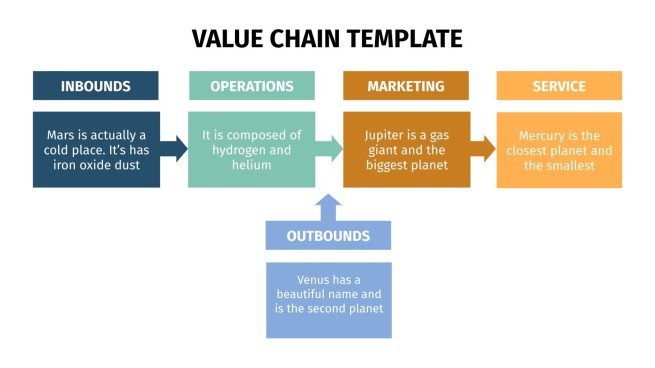 VALUE CHAIN TEMPLATE

INBOUNDS

Mars is actually a cold place. It's has iron oxide dust

OPERATIONS

It is composed of hydrogen and helium

MARKETING

Jupiter is a gas giant and the biggest planet

SERVICE

Mercury is the closest planet and the smallest

OUTBOUNDS

Venus has a beautiful name and is the second planet